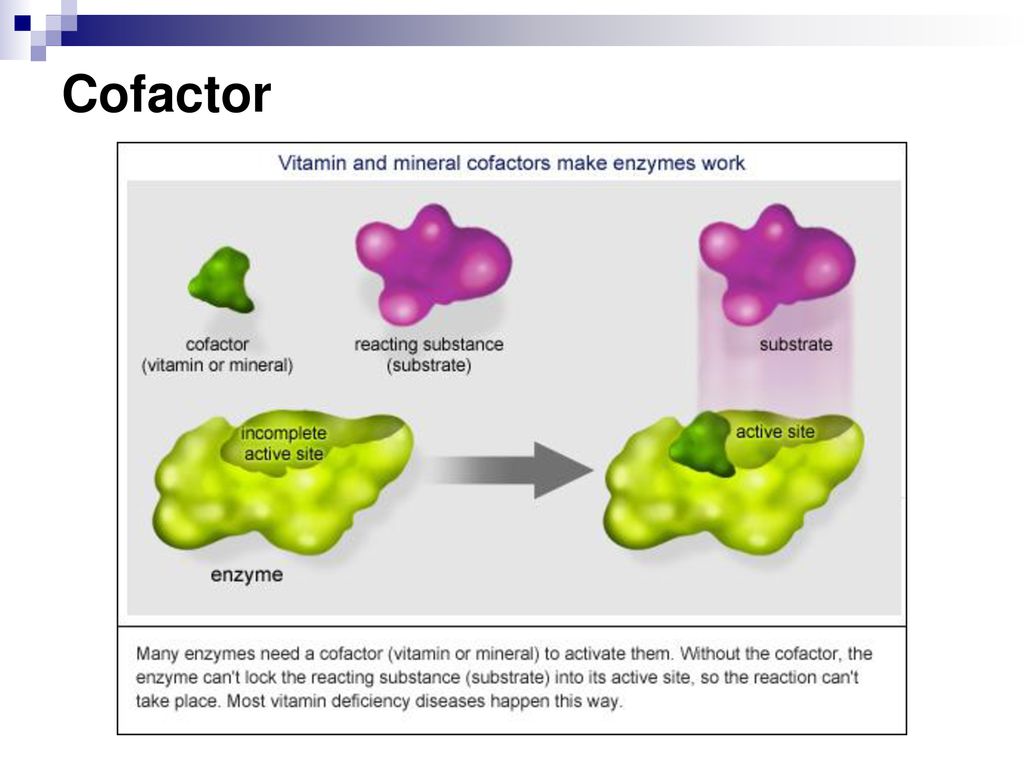 Cofactor

Vitamin and mineral cofactors make enzymes work

cofactor
(vitamin or mineral)

reacting substance
(substrate)

substrate

incomplete
active site

active site

enzyme

Many enzymes need a cofactor (vitamin or mineral) to activate them. Without the cofactor, the enzyme can't lock the reacting substance (substrate) into its active site, so the reaction can't take place. Most vitamin deficiency diseases happen this way.